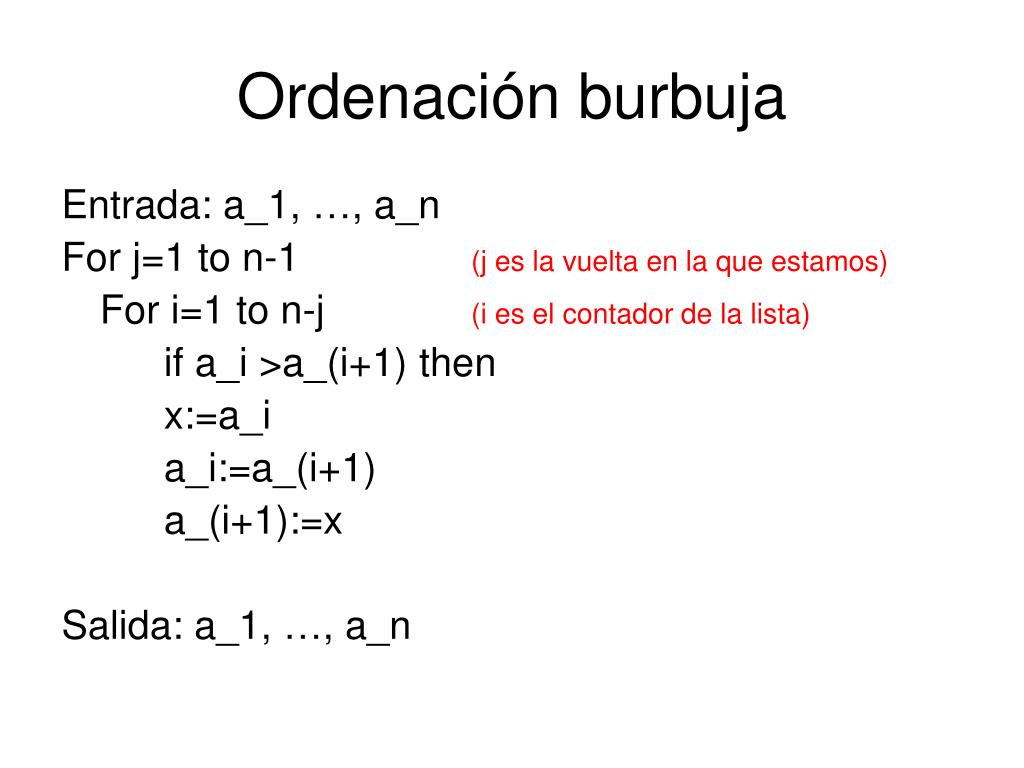 Ordenación burbuja

Entrada: a_1, …, a_n
For j=1 to n-1 (j es la vuelta en la que estamos)
For i=1 to n-j (i es el contador de la lista)
if a_i >a_(i+1) then
x:=a_i
a_i:=a_(i+1)
a_(i+1):=x

Salida: a_1, …, a_n